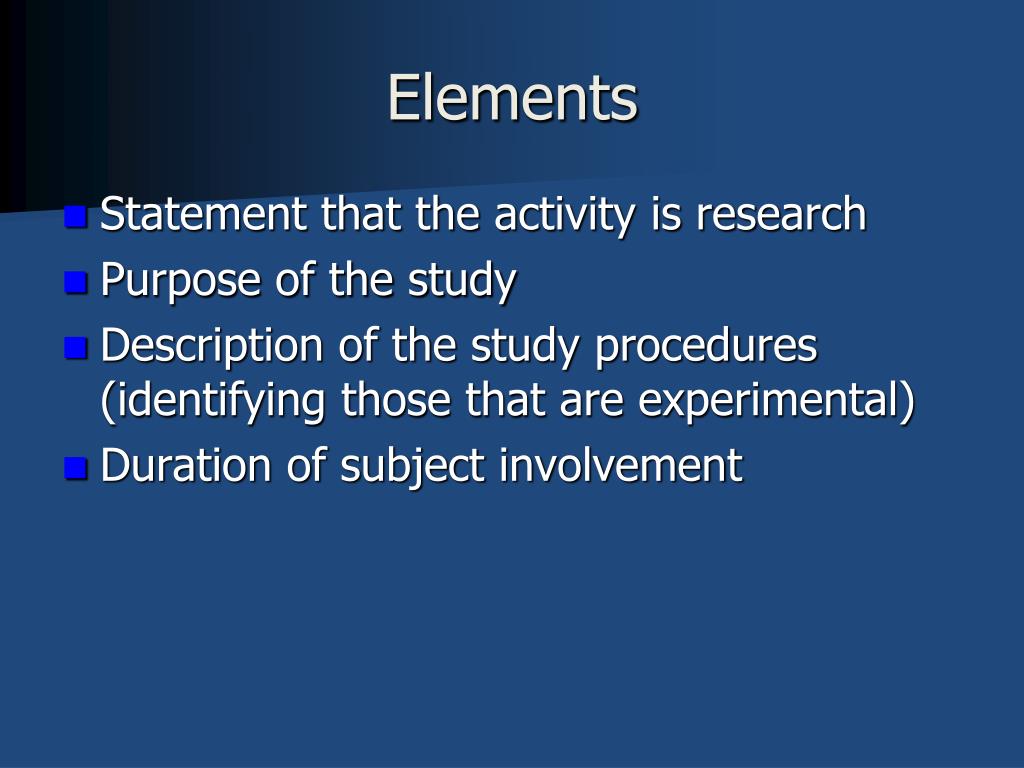 Elements

- Statement that the activity is research
- Purpose of the study
- Description of the study procedures (identifying those that are experimental)
- Duration of subject involvement